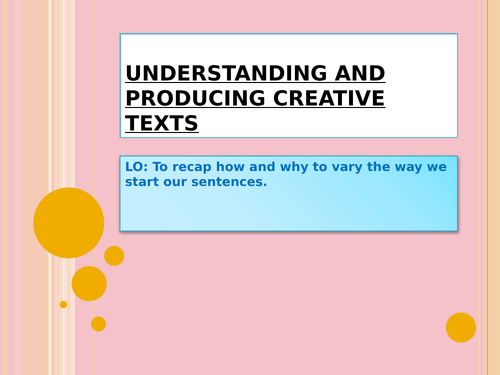 UNDERSTANDING AND PRODUCING CREATIVE TEXTS

LO: To recap how and why to vary the way we start our sentences.